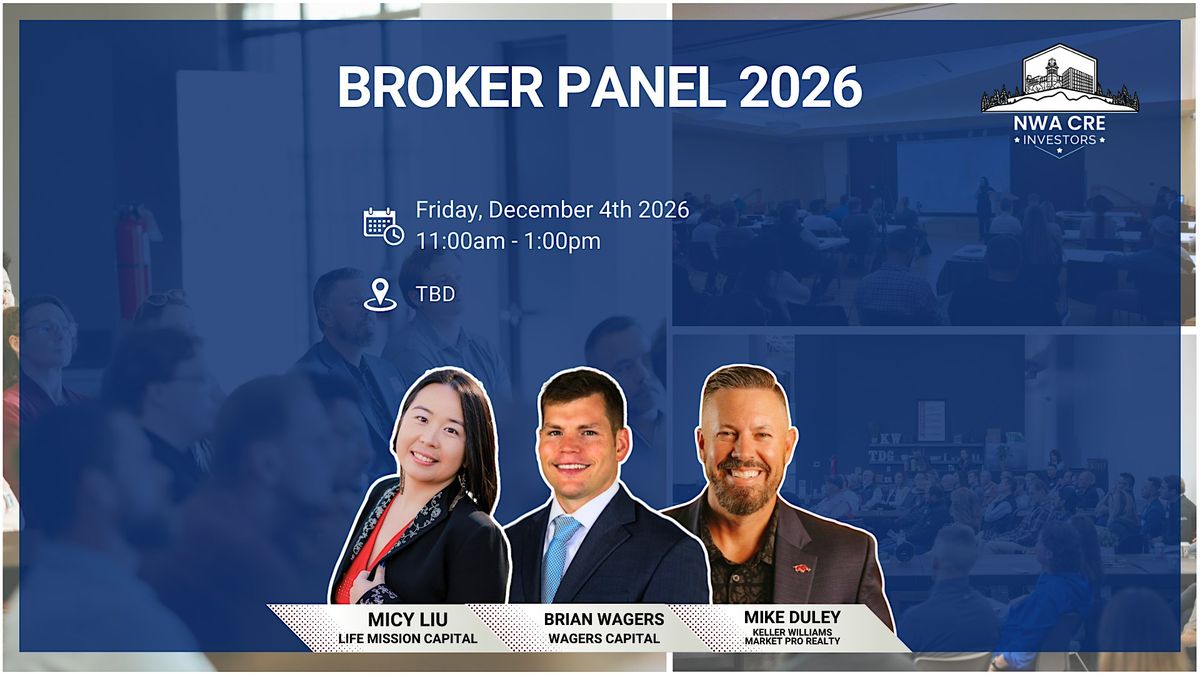 BROKER PANEL 2026

NWA CRE
INVESTORS

Friday, December 4th 2026
11:00am - 1:00pm

TBD

MICY LIU
LIFE MISSION CAPITAL

BRIAN WAGERS
WAGERS CAPITAL

MIKE DULEY
KELLER WILLIAMS
MARKET PRO REALTY